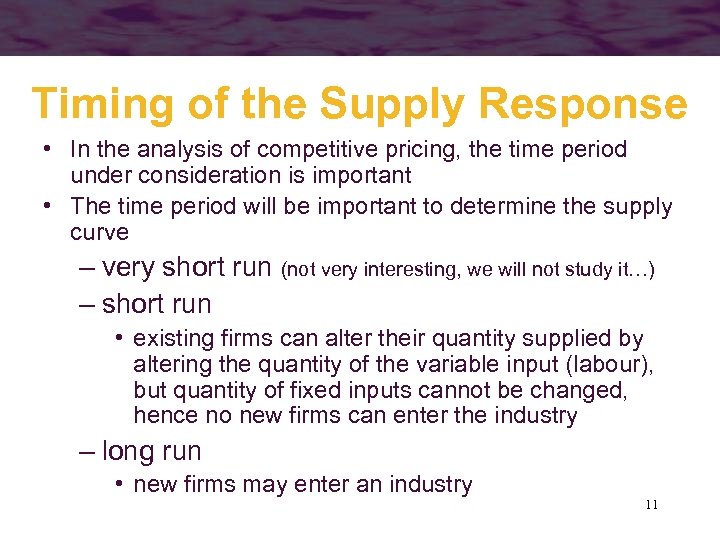 Timing of the Supply Response

• In the analysis of competitive pricing, the time period under consideration is important

• The time period will be important to determine the supply curve

– very short run (not very interesting, we will not study it…)

– short run

• existing firms can alter their quantity supplied by altering the quantity of the variable input (labour), but quantity of fixed inputs cannot be changed, hence no new firms can enter the industry

– long run

• new firms may enter an industry

11